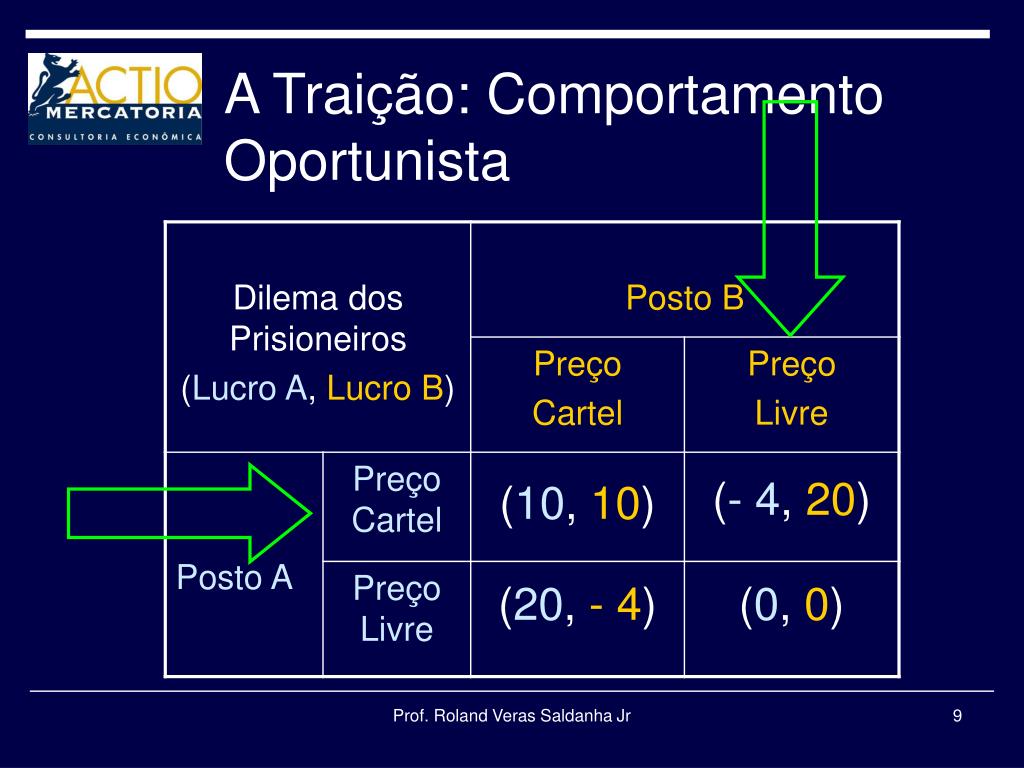 ACTIO MERCATORIA
CONSULTORIA ECONÔMICA

A Traição: Comportamento Oportunista

| Dilema dos Prisioneiros (Lucro A, Lucro B) | | Posto B | |
|---|---|---|---|
| | | Preço Cartel | Preço Livre |
| Posto A | Preço Cartel | (10, 10) | (- 4, 20) |
| | Preço Livre | (20, - 4) | (0, 0) |

Prof. Roland Veras Saldanha Jr

9